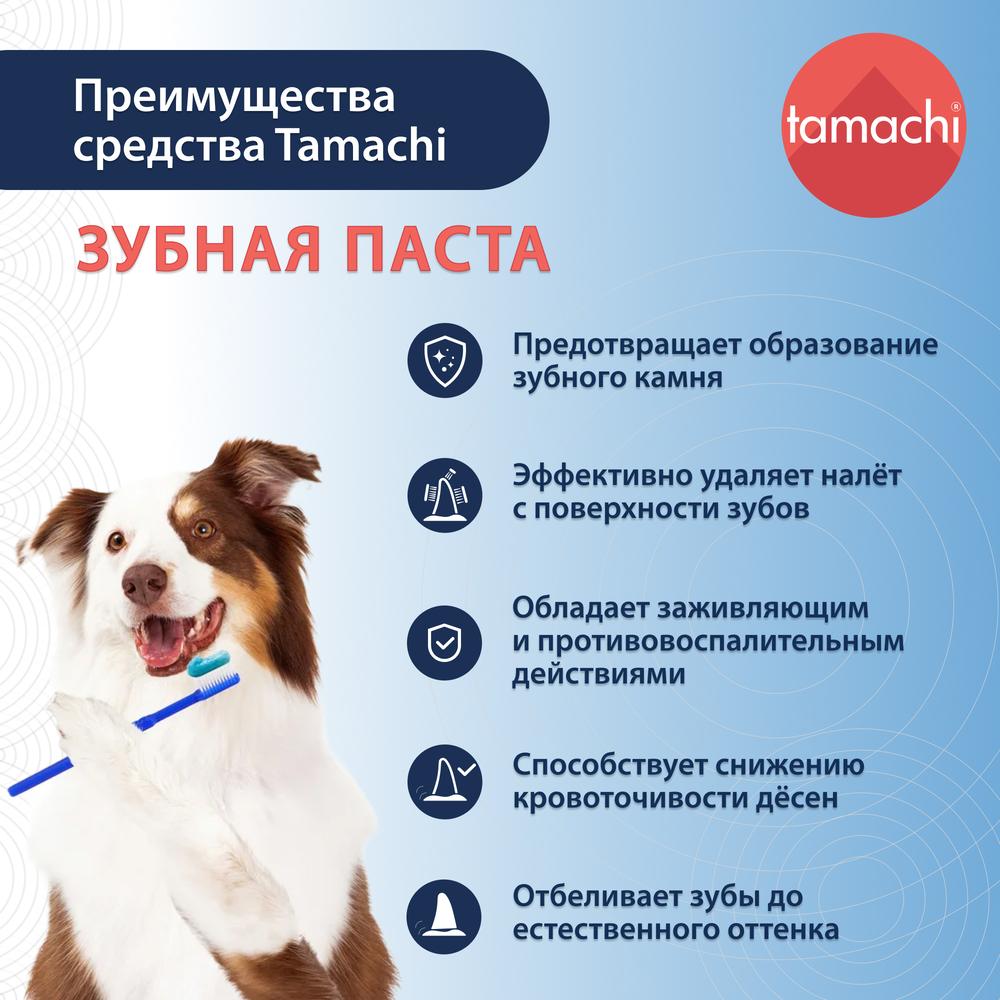 Преимущества средства Tamachi

tamachi®

ЗУБНАЯ ПАСТА

Предотвращает образование зубного камня

Эффективно удаляет налёт с поверхности зубов

Обладает заживляющим и противовоспалительным действиями

Способствует снижению кровоточивости дёсен

Отбеливает зубы до естественного оттенка